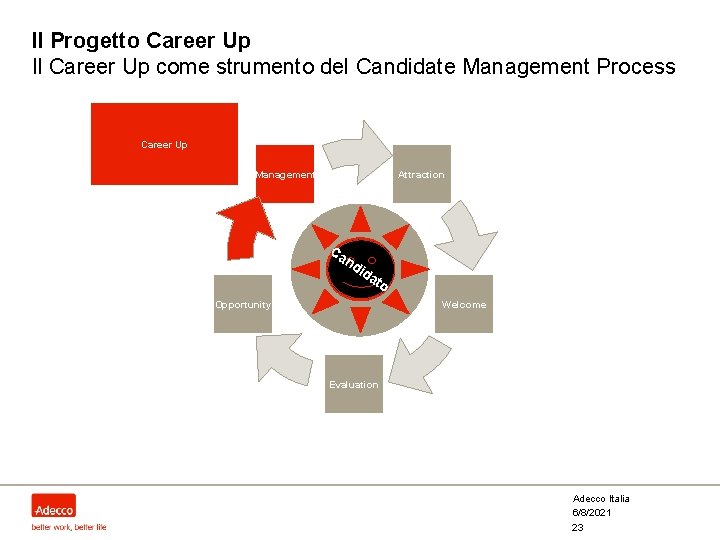 Il Progetto Career Up
Il Career Up come strumento del Candidate Management Process

Career Up

Management

Attraction

Candidato

Opportunity

Welcome

Evaluation

Adecco
better work, better life

Adecco Italia
6/8/2021
23